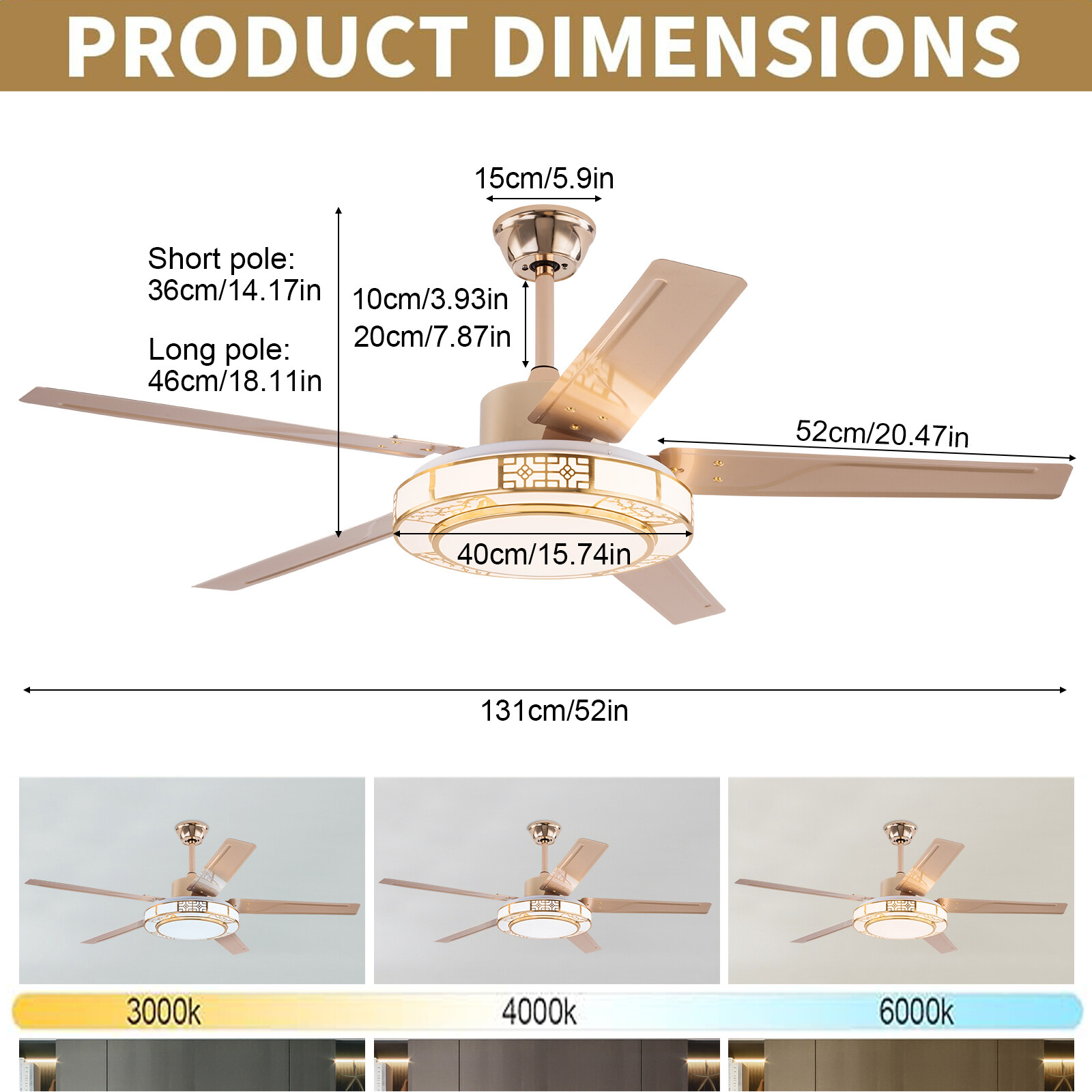 PRODUCT DIMENSIONS

15cm/5.9in

Short pole:
36cm/14.17in

Long pole:
46cm/18.11in

10cm/3.93in
20cm/7.87in

52cm/20.47in

40cm/15.74in

131cm/52in

3000k
4000k
6000k